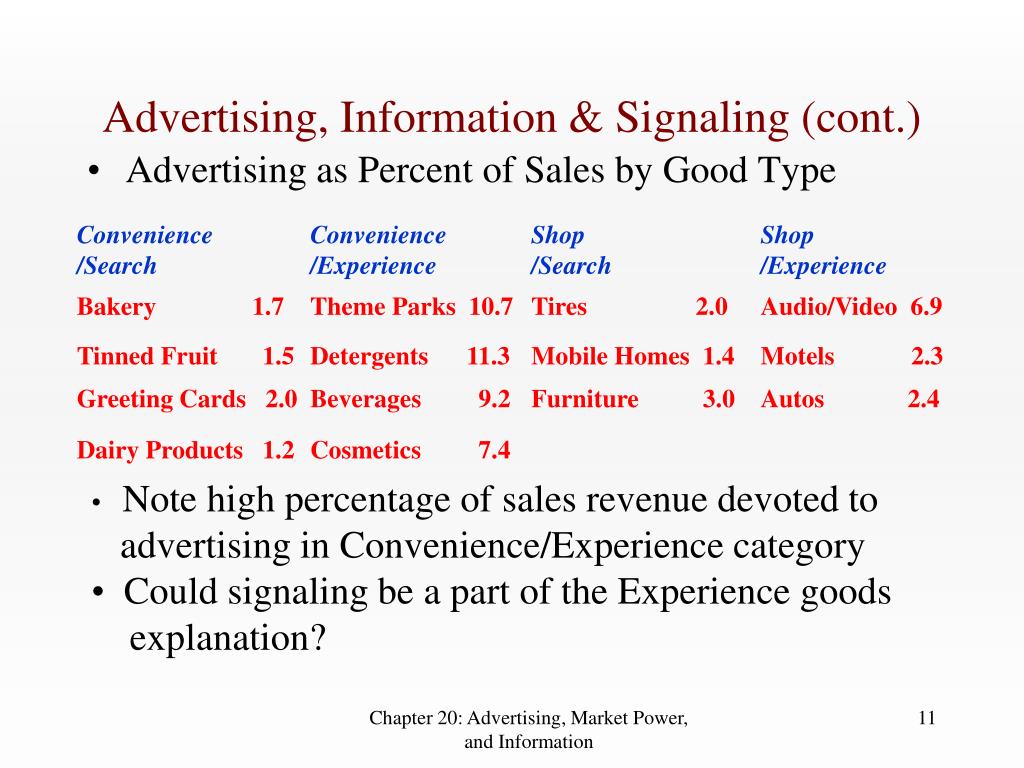 Advertising, Information & Signaling (cont.)

• Advertising as Percent of Sales by Good Type

| Convenience /Search | | Convenience /Experience | | Shop /Search | | Shop /Experience | |
|---|---|---|---|---|---|---|---|
| Bakery | 1.7 | Theme Parks | 10.7 | Tires | 2.0 | Audio/Video | 6.9 |
| Tinned Fruit | 1.5 | Detergents | 11.3 | Mobile Homes | 1.4 | Motels | 2.3 |
| Greeting Cards | 2.0 | Beverages | 9.2 | Furniture | 3.0 | Autos | 2.4 |
| Dairy Products | 1.2 | Cosmetics | 7.4 | | | | |

• Note high percentage of sales revenue devoted to advertising in Convenience/Experience category

• Could signaling be a part of the Experience goods explanation?

Chapter 20: Advertising, Market Power, and Information

11